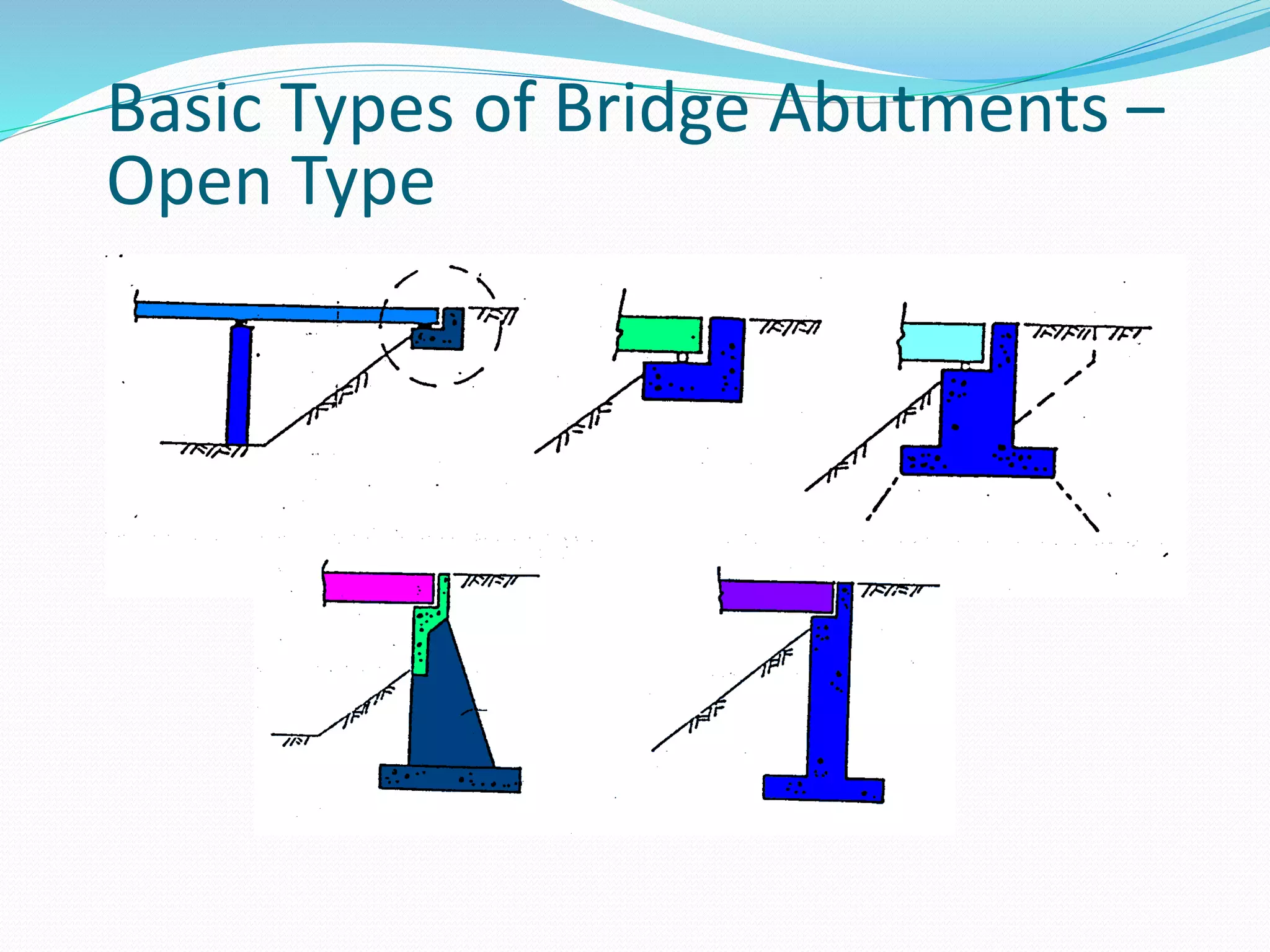 Basic Types of Bridge Abutments – Open Type